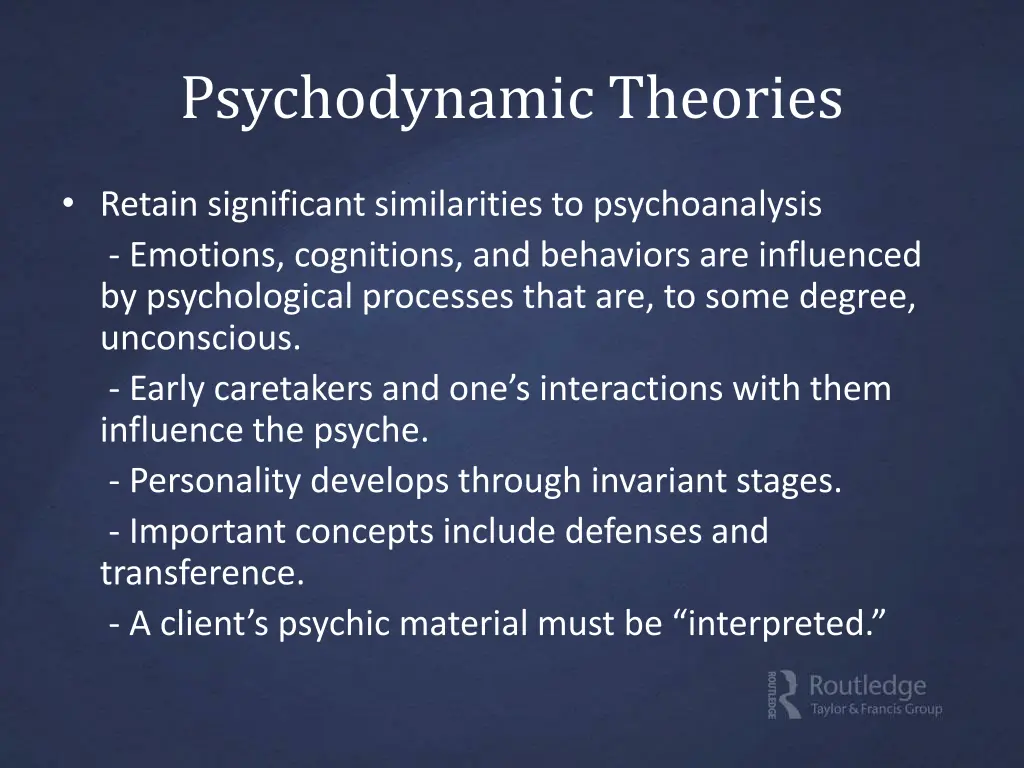 Psychodynamic Theories

• Retain significant similarities to psychoanalysis

- Emotions, cognitions, and behaviors are influenced by psychological processes that are, to some degree, unconscious.

- Early caretakers and one’s interactions with them influence the psyche.

- Personality develops through invariant stages.

- Important concepts include defenses and transference.

- A client’s psychic material must be “interpreted.”

ROUTLEDGE Routledge
Taylor & Francis Group